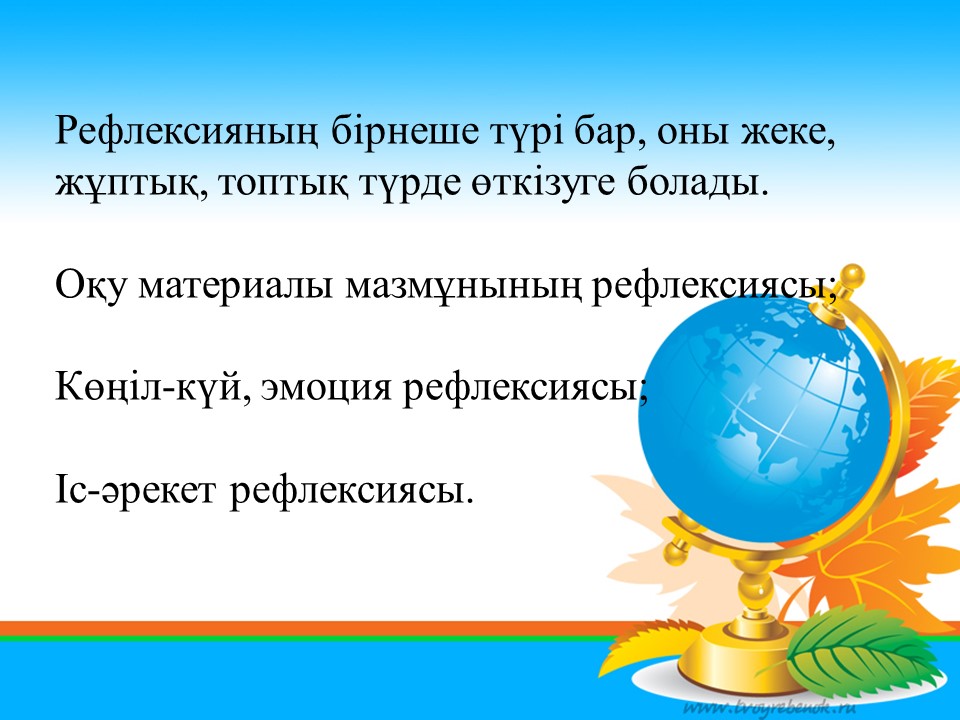 Рефлексияның бірнеше түрі бар, оны жеке, жұптық, топтық түрде өткізуге болады.

Оқу материалы мазмұнының рефлексиясы;

Көңіл-күй, эмоция рефлексиясы;

Іс-әрекет рефлексиясы.

www.tvoyrebenok.ru